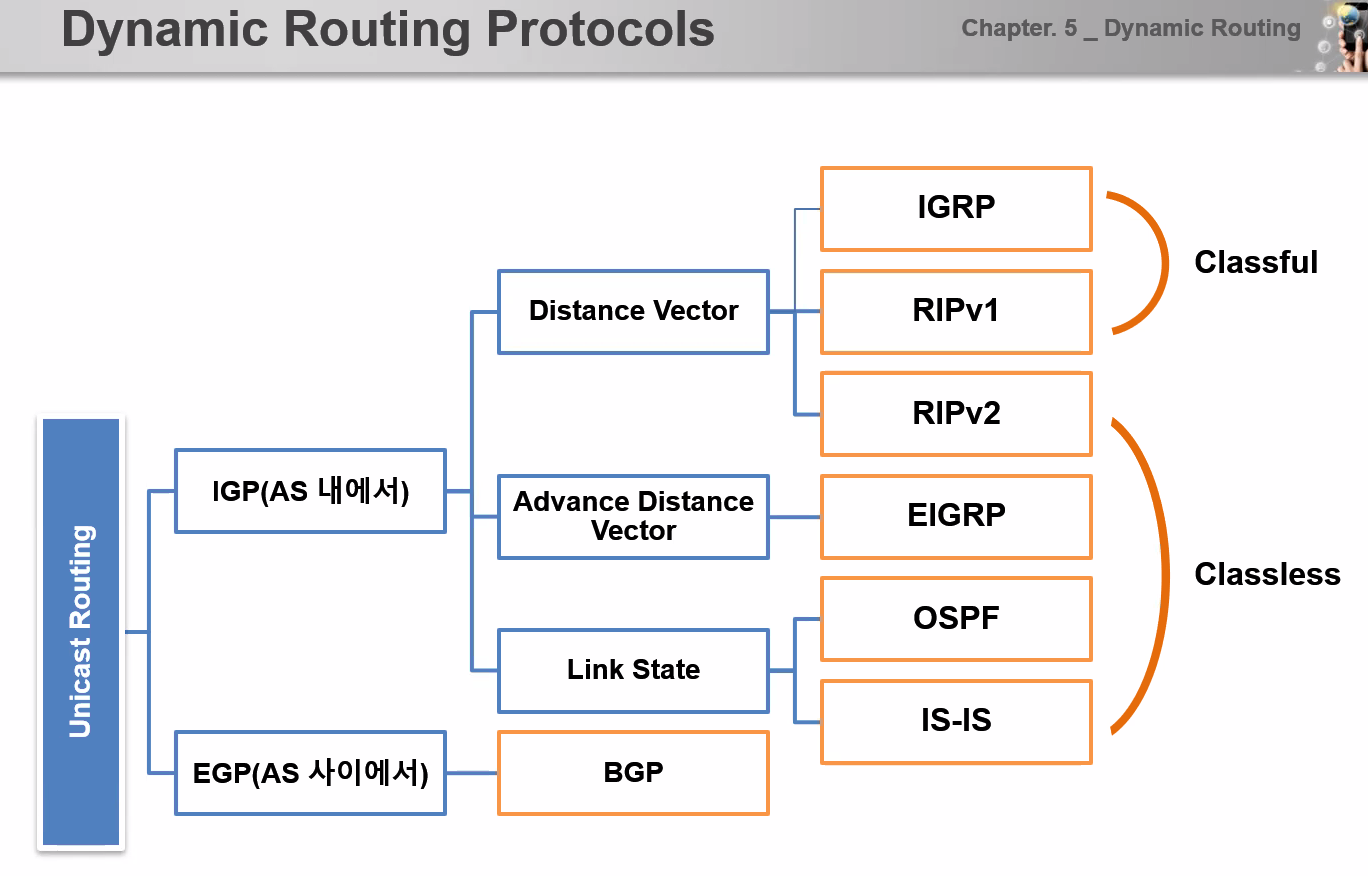 Dynamic Routing Protocols

Chapter. 5 _ Dynamic Routing

Unicast Routing

IGP(AS 내에서)

EGP(AS 사이에서)

Distance Vector

Advance Distance Vector

Link State

BGP

IGRP

RIPv1

RIPv2

EIGRP

OSPF

IS-IS

Classful

Classless